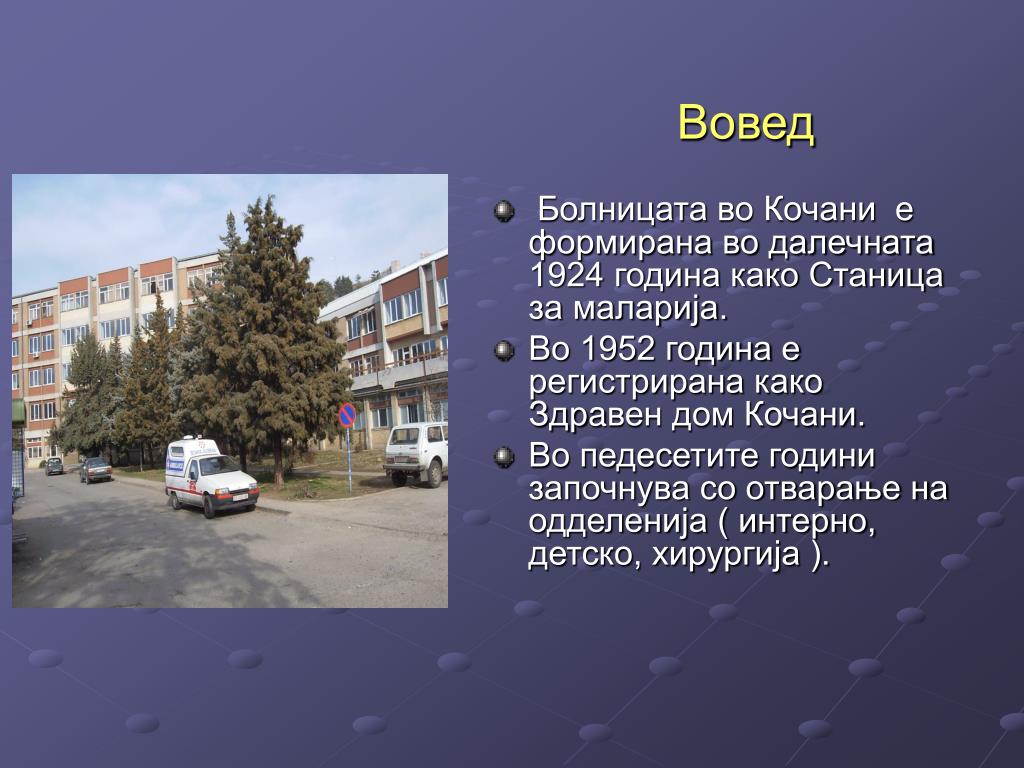 Вовед

Болницата во Кочани е формирана во далечната 1924 година како Станица за маларија.

Во 1952 година е регистрирана како Здравен дом Кочани.

Во педесетите години започнува со отварање на одделенија ( интерно, детско, хирургија ).